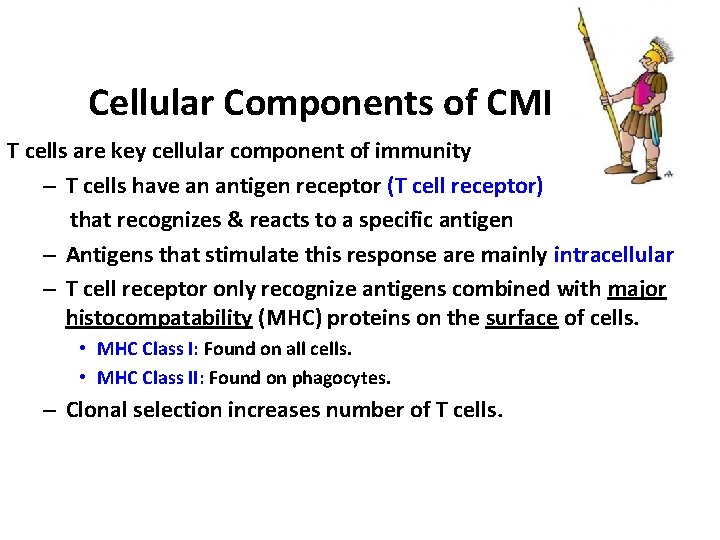 Cellular Components of CMI

T cells are key cellular component of immunity

– T cells have an antigen receptor (T cell receptor) that recognizes & reacts to a specific antigen

– Antigens that stimulate this response are mainly intracellular

– T cell receptor only recognize antigens combined with major histocompatability (MHC) proteins on the surface of cells.

• MHC Class I: Found on all cells.

• MHC Class II: Found on phagocytes.

– Clonal selection increases number of T cells.